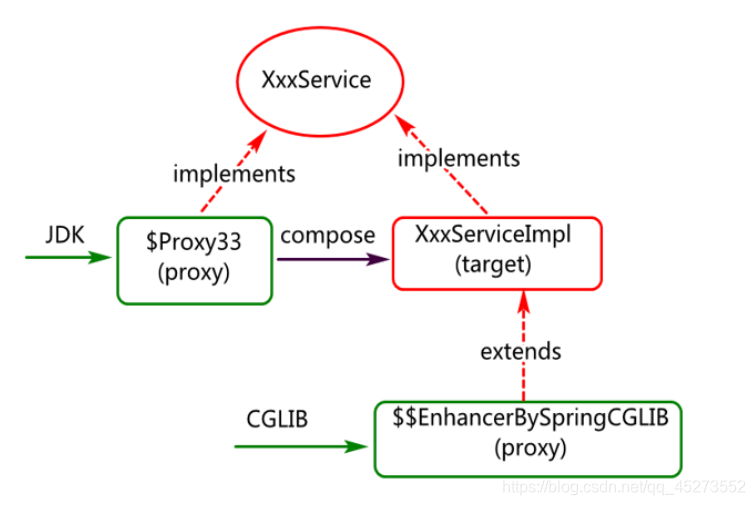 XxxService

implements

implements

JDK

\$Proxy33
(proxy)

compose

XxxServiceImpl
(target)

extends

CGLIB

\$\$EnhancerBySpringCGLIB
(proxy)

https://blog.csdn.net/qq_45273552